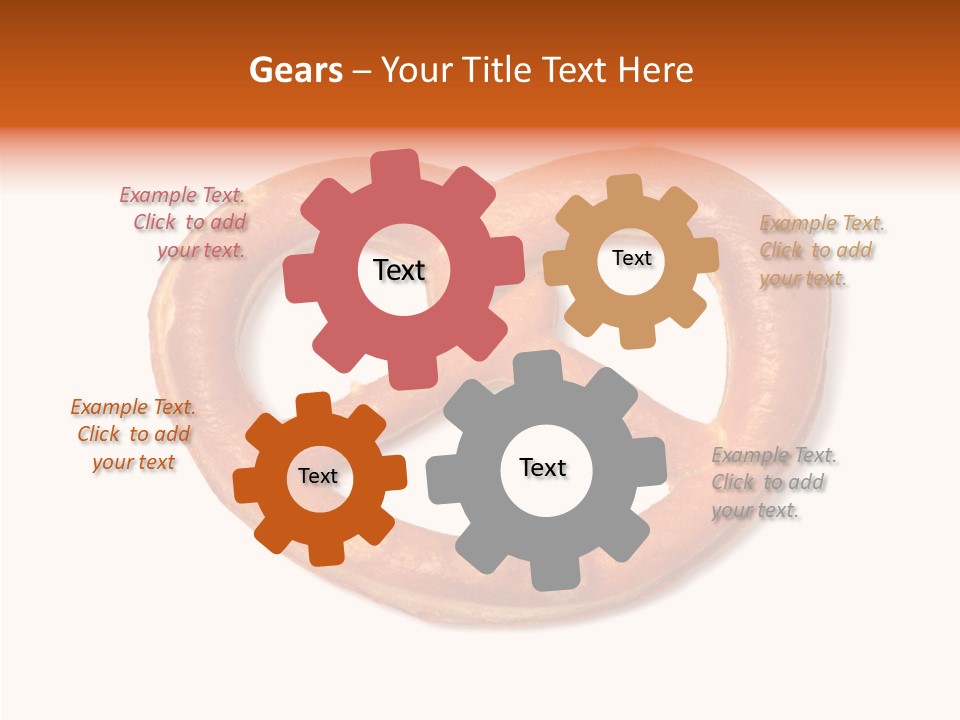 Gears – Your Title Text Here

Example Text. Click to add your text.

Text

Text

Example Text. Click to add your text.

Example Text. Click to add your text

Text

Text

Example Text. Click to add your text.